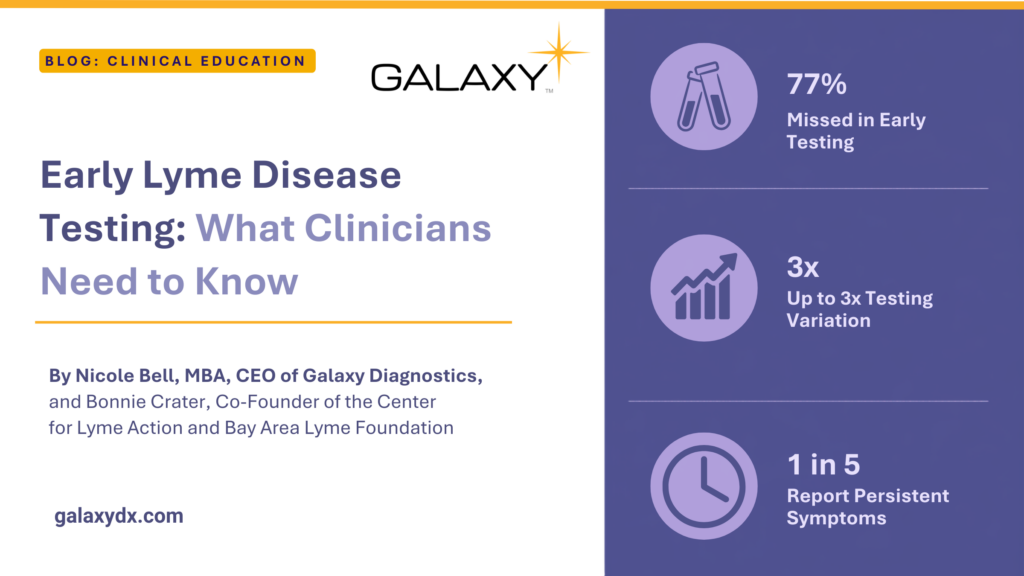 BLOG: CLINICAL EDUCATION

GALAXY™

Early Lyme Disease Testing: What Clinicians Need to Know

By Nicole Bell, MBA, CEO of Galaxy Diagnostics, and Bonnie Crater, Co-Founder of the Center for Lyme Action and Bay Area Lyme Foundation

galaxydx.com

77%
Missed in Early Testing

3x
Up to 3x Testing Variation

1 in 5
Report Persistent Symptoms